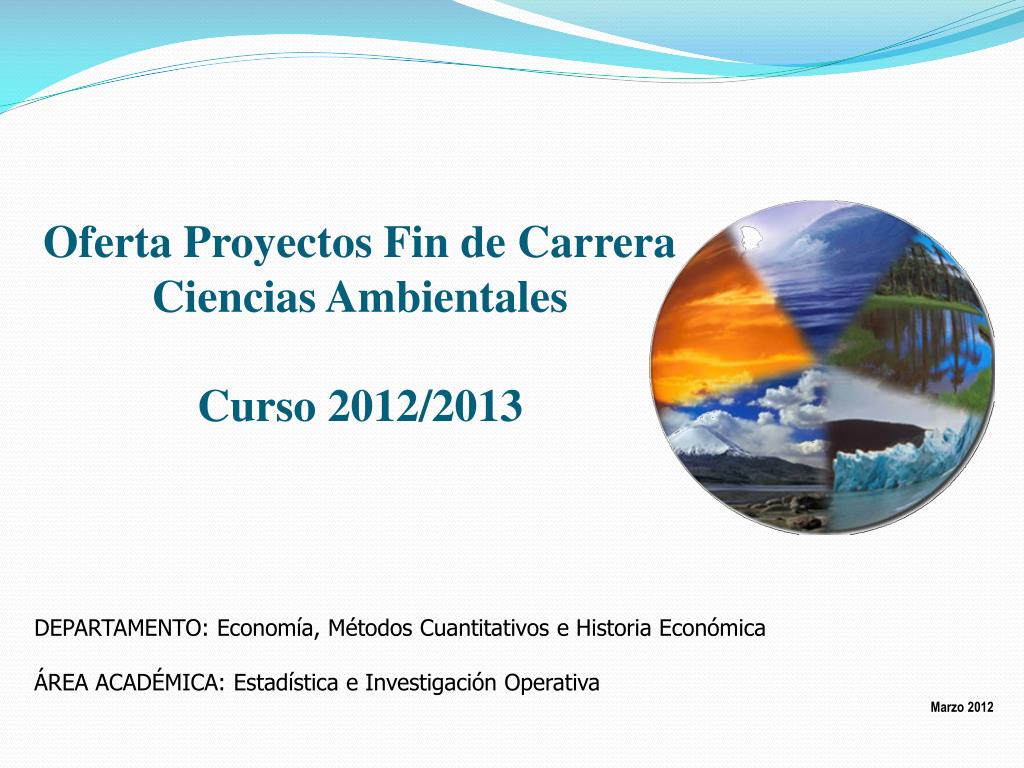 Oferta Proyectos Fin de Carrera
Ciencias Ambientales

Curso 2012/2013

DEPARTAMENTO: Economía, Métodos Cuantitativos e Historia Económica

ÁREA ACADÉMICA: Estadística e Investigación Operativa

Marzo 2012